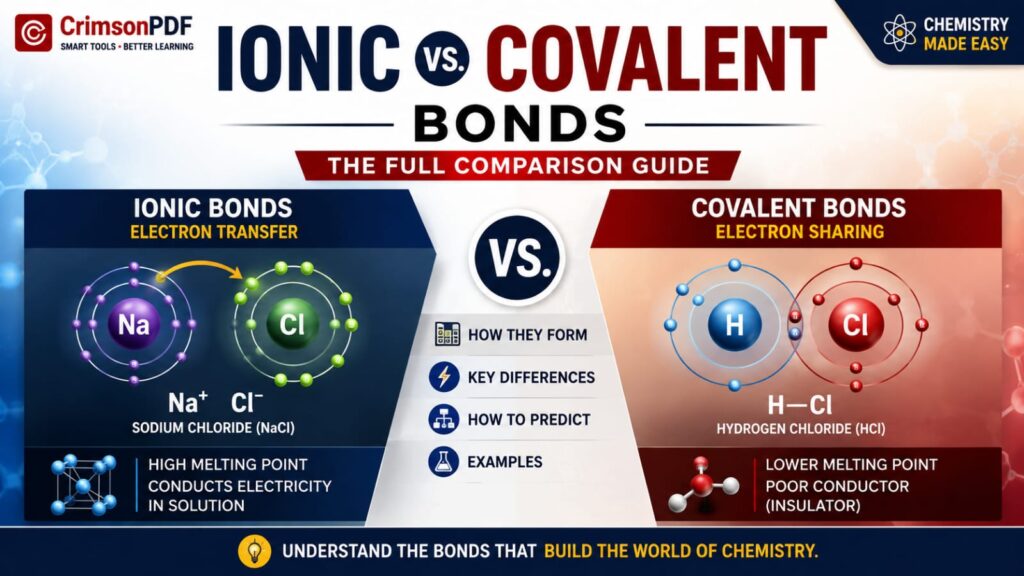 CrimsonPDF
SMART TOOLS • BETTER LEARNING

CHEMISTRY MADE EASY

IONIC VS. COVALENT BONDS
THE FULL COMPARISON GUIDE

IONIC BONDS
ELECTRON TRANSFER

Na
Cl

$Na^+$ $Cl^-$
SODIUM CHLORIDE (NaCl)

HIGH MELTING POINT
CONDUCTS ELECTRICITY IN SOLUTION

VS.

HOW THEY FORM
KEY DIFFERENCES
HOW TO PREDICT
EXAMPLES

COVALENT BONDS
ELECTRON SHARING

H
Cl

H—Cl
HYDROGEN CHLORIDE (HCl)

LOWER MELTING POINT
POOR CONDUCTOR (INSULATOR)

UNDERSTAND THE BONDS THAT BUILD THE WORLD OF CHEMISTRY.